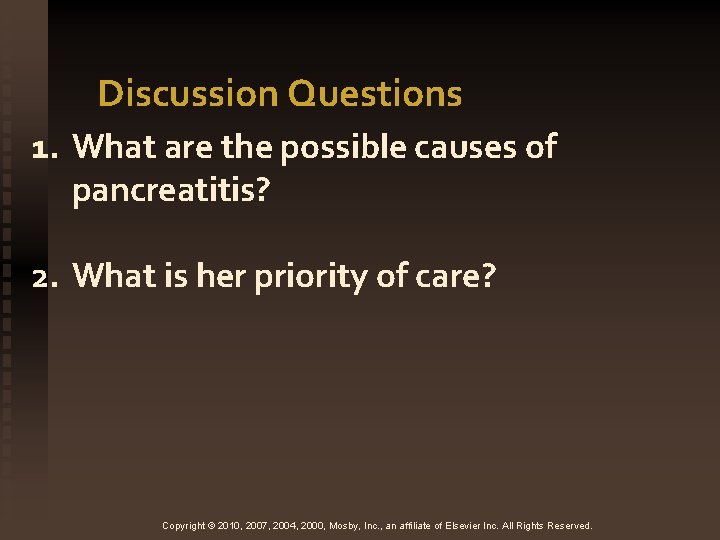 Discussion Questions

1. What are the possible causes of pancreatitis?

2. What is her priority of care?

Copyright © 2010, 2007, 2004, 2000, Mosby, Inc., an affiliate of Elsevier Inc. All Rights Reserved.